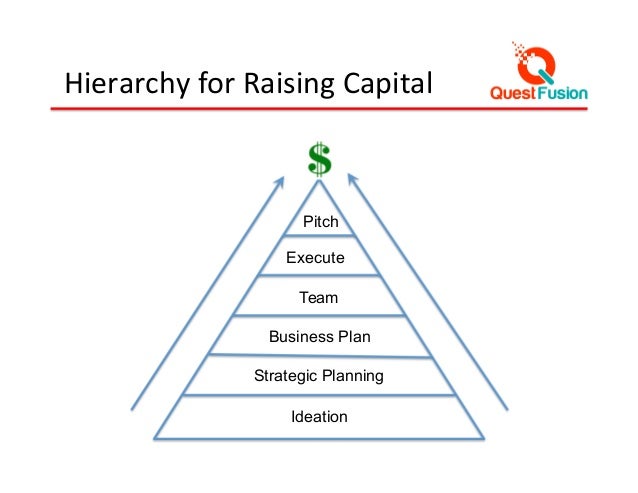 Hierarchy for Raising Capital

QuestFusion

$

Pitch

Execute

Team

Business Plan

Strategic Planning

Ideation